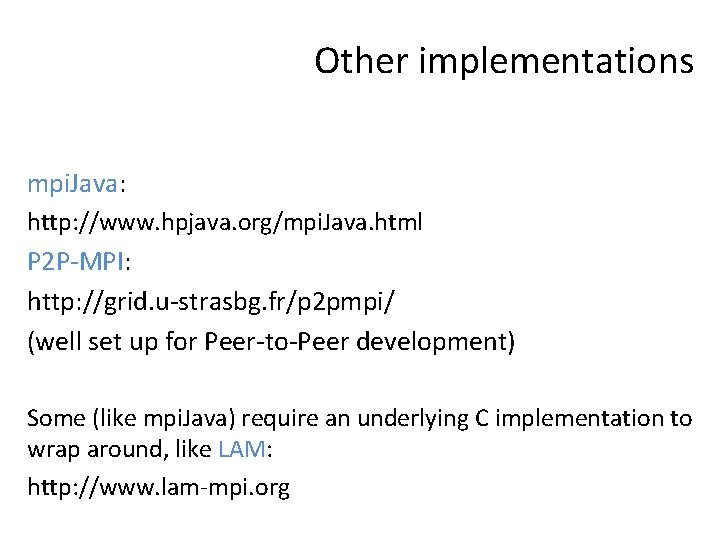 Other implementations

mpiJava:

http://www.hpjava.org/mpiJava.html

P2P-MPI:

http://grid.u-strasbg.fr/p2pmpi/

(well set up for Peer-to-Peer development)

Some (like mpiJava) require an underlying C implementation to wrap around, like LAM:

http://www.lam-mpi.org